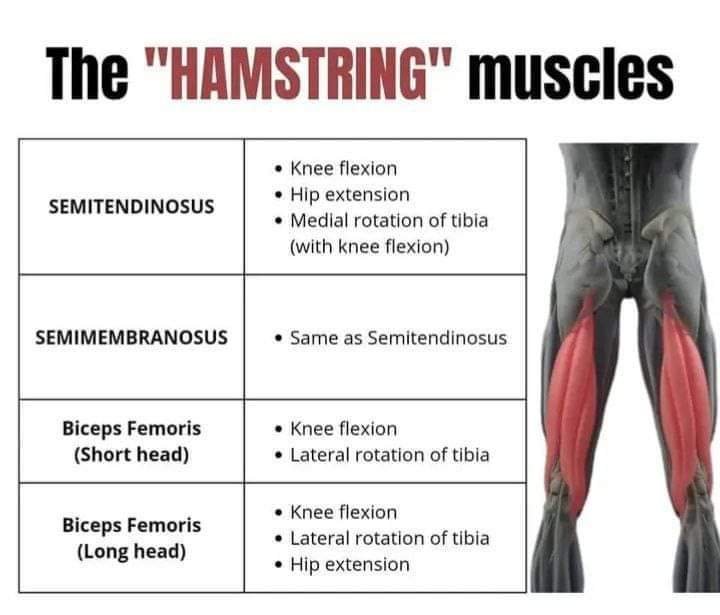 The "HAMSTRING" muscles

| | |
|---|---|
| SEMITENDINOSUS | • Knee flexion • Hip extension • Medial rotation of tibia (with knee flexion) |
| SEMIMEMBRANOSUS | • Same as Semitendinosus |
| Biceps Femoris (Short head) | • Knee flexion • Lateral rotation of tibia |
| Biceps Femoris (Long head) | • Knee flexion • Lateral rotation of tibia • Hip extension |